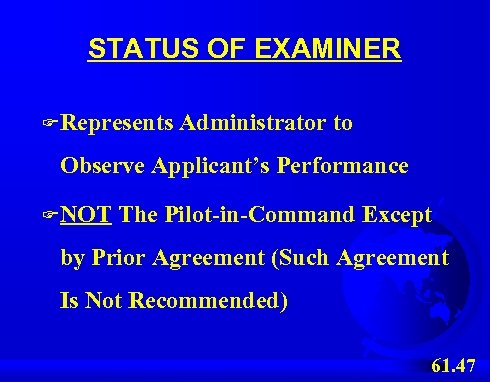 STATUS OF EXAMINER

☞ Represents Administrator to Observe Applicant's Performance

☞ NOT The Pilot-in-Command Except by Prior Agreement (Such Agreement Is Not Recommended)

61.47